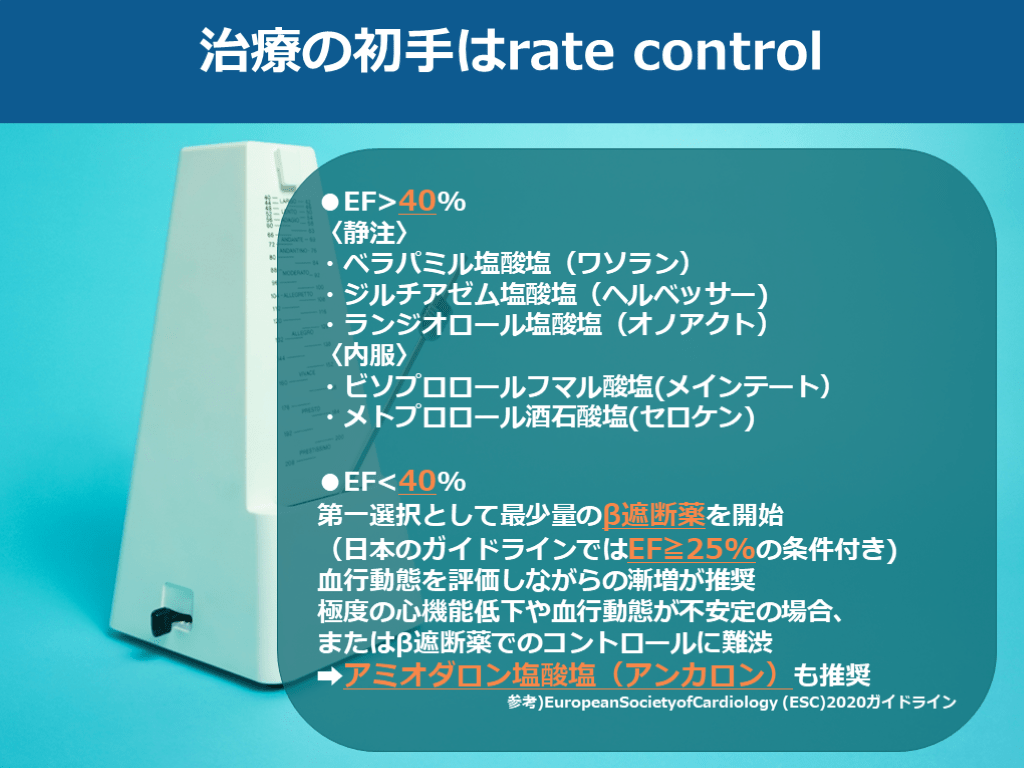 治療の初手はrate control

●EF>40%
〈静注〉
・ベラパミル塩酸塩（ワソラン）
・ジルチアゼム塩酸塩（ヘルベッサー)
・ランジオロール塩酸塩（オノアクト）
〈内服〉
・ビソプロロールフマル酸塩(メインテート）
・メトプロロール酒石酸塩(セロケン)

●EF<40%
第一選択として最少量のβ遮断薬を開始
（日本のガイドラインではEF≧25%の条件付き)
血行動態を評価しながらの漸増が推奨
極度の心機能低下や血行動態が不安定の場合、
またはβ遮断薬でのコントロールに難渋
➡アミオダロン塩酸塩（アンカロン）も推奨

参考)EuropeanSocietyofCardiology (ESC)2020ガイドライン